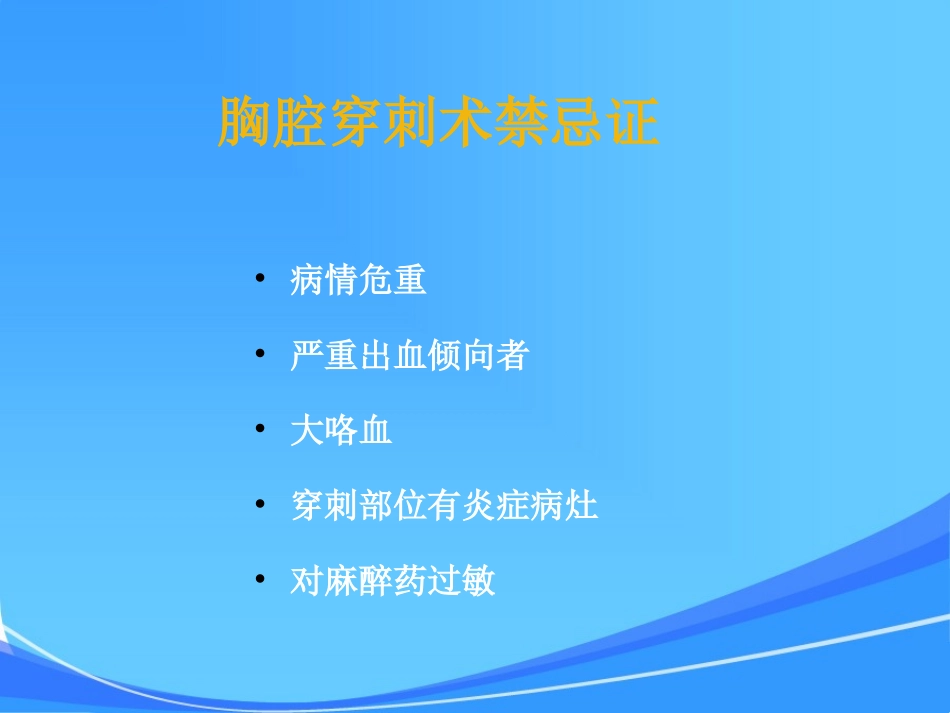 胸腔穿刺术禁忌证

• 病情危重
• 严重出血倾向者
• 大咯血
• 穿刺部位有炎症病灶
• 对麻醉药过敏